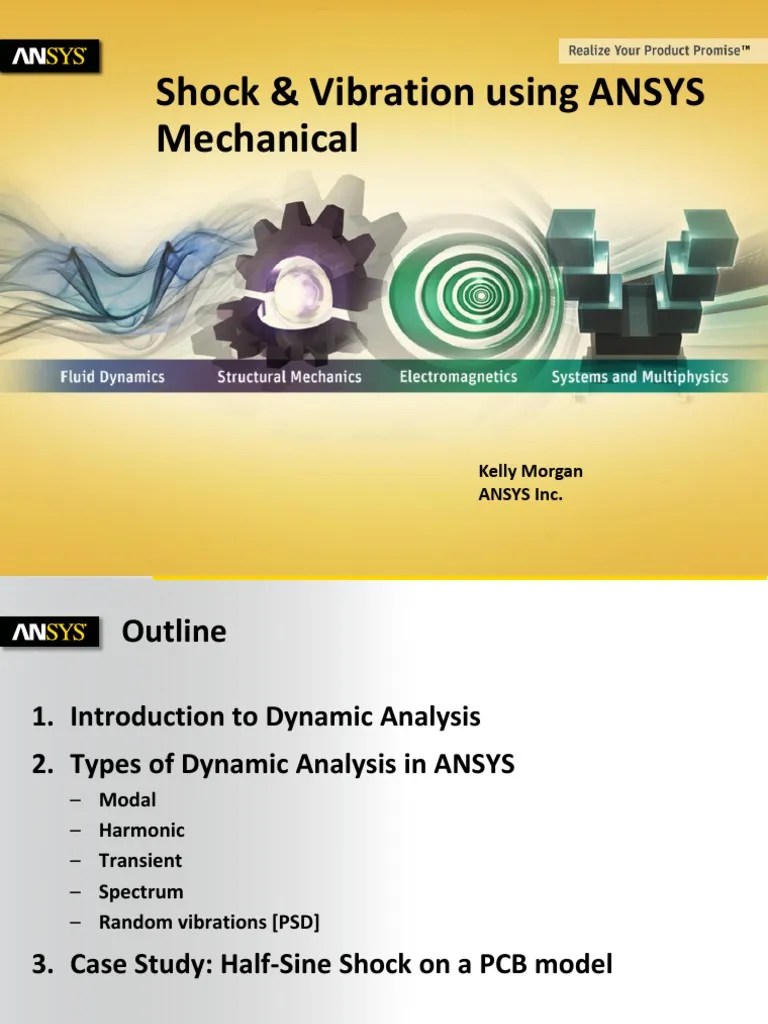 ANSYS

Realize Your Product Promise™

Shock & Vibration using ANSYS Mechanical

Fluid Dynamics Structural Mechanics Electromagnetics Systems and Multiphysics

Kelly Morgan
ANSYS Inc.

ANSYS

Outline

1. Introduction to Dynamic Analysis
2. Types of Dynamic Analysis in ANSYS
– Modal
– Harmonic
– Transient
– Spectrum
– Random vibrations [PSD]
3. Case Study: Half-Sine Shock on a PCB model